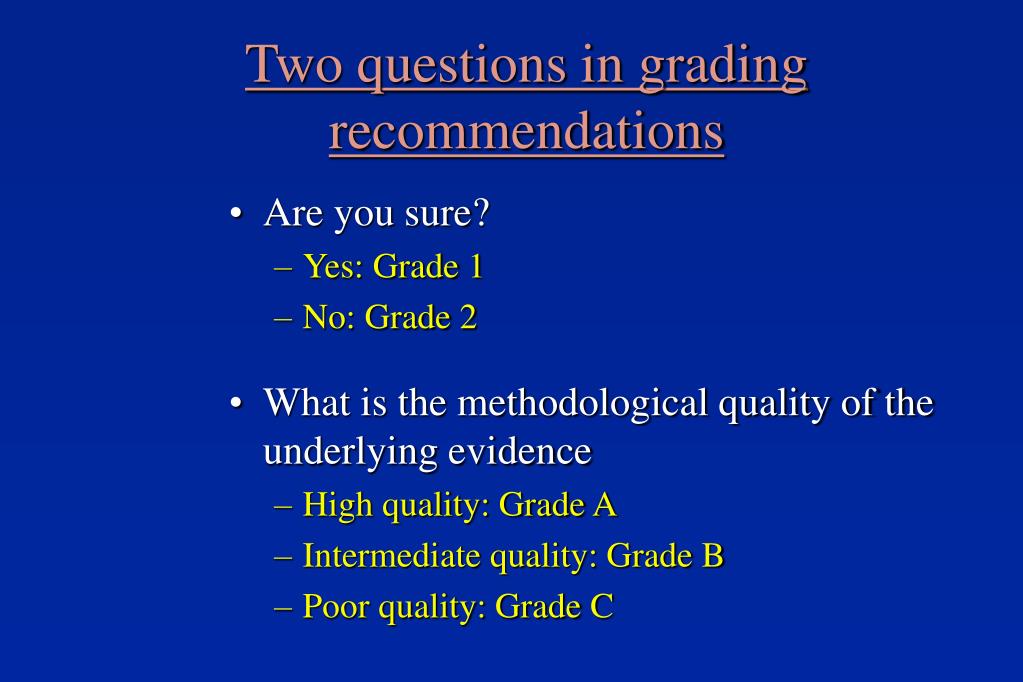 Two questions in grading recommendations

• Are you sure?
– Yes: Grade 1
– No: Grade 2

• What is the methodological quality of the underlying evidence
– High quality: Grade A
– Intermediate quality: Grade B
– Poor quality: Grade C